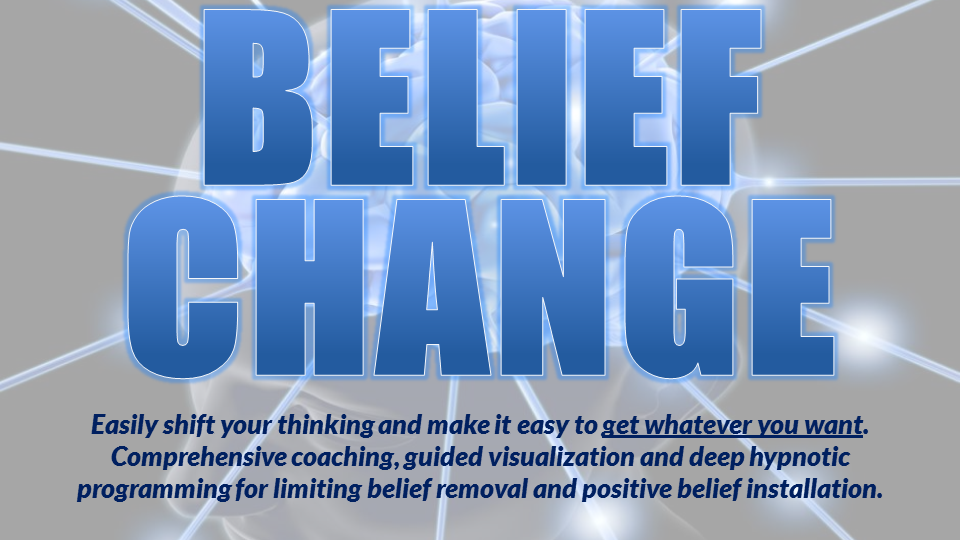 BELIEF CHANGE

Easily shift your thinking and make it easy to get whatever you want. Comprehensive coaching, guided visualization and deep hypnotic programming for limiting belief removal and positive belief installation.